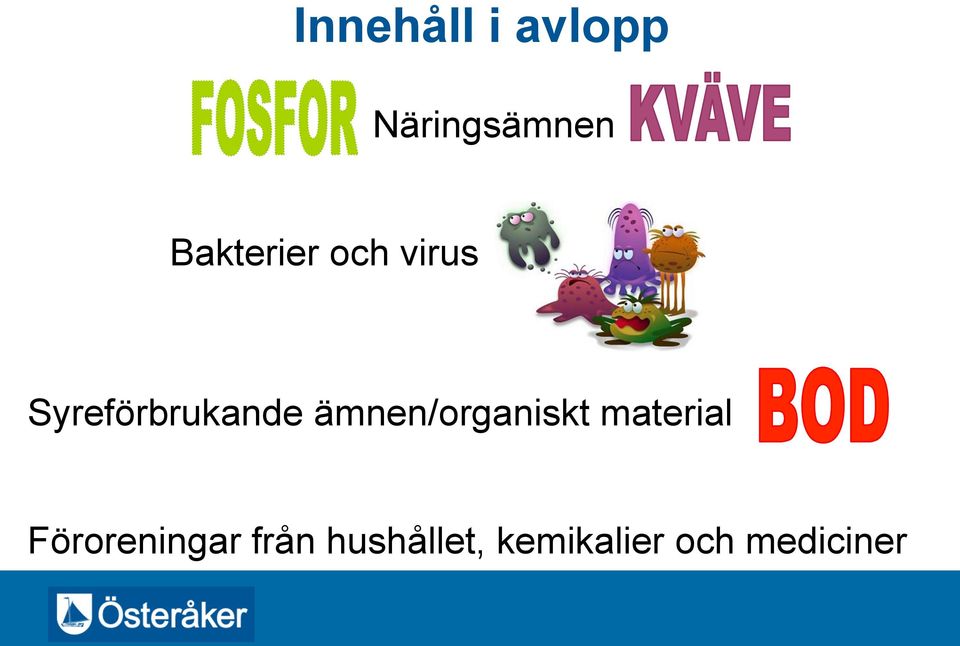 Innehåll i avlopp

FOSFOR Näringsämnen KVÄVE

Bakterier och virus

Syreförbrukande ämnen/organiskt material BOD

Föroreningar från hushållet, kemikalier och mediciner

Österåker